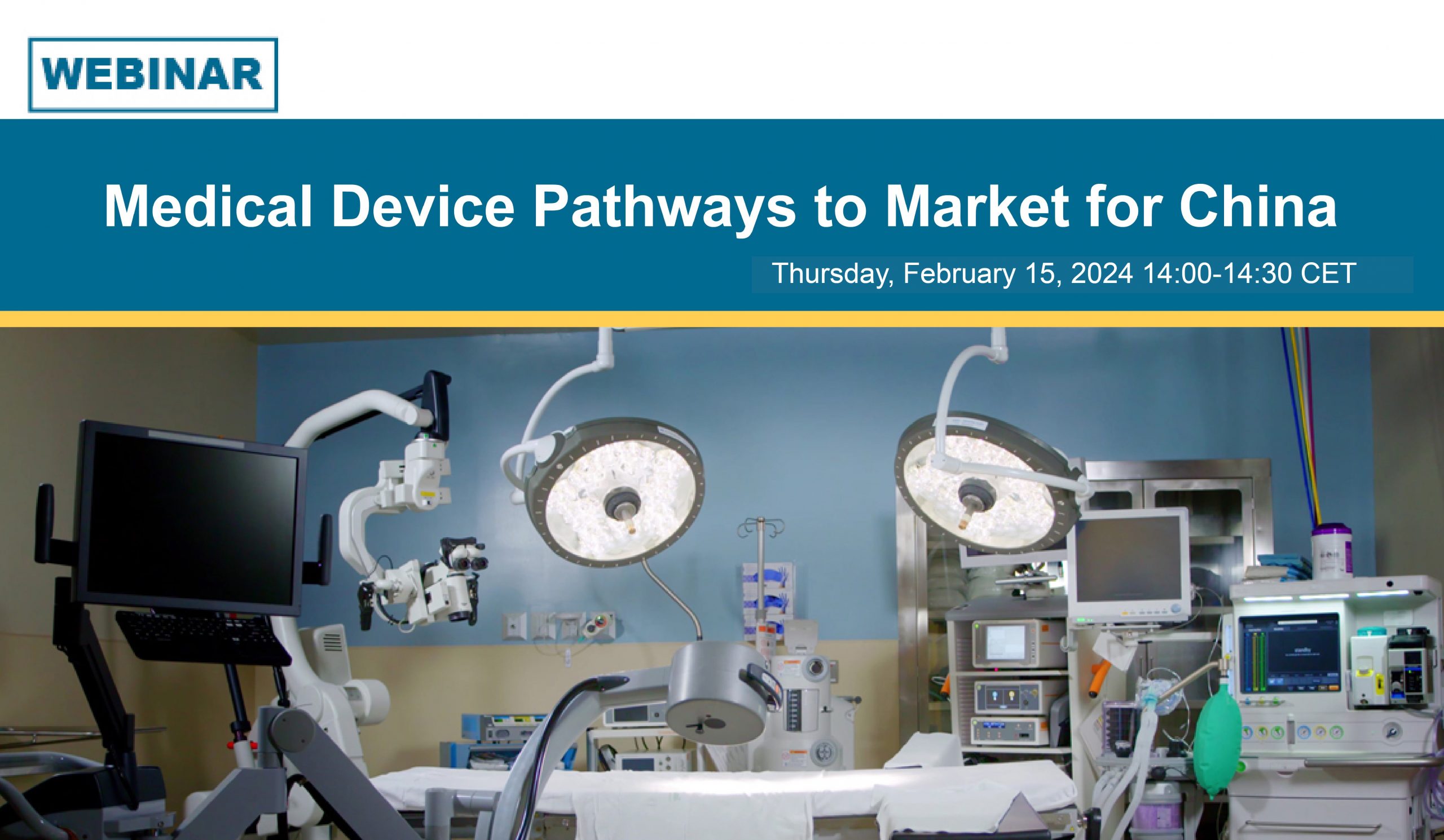 WEBINAR

Medical Device Pathways to Market for China

Thursday, February 15, 2024 14:00-14:30 CET